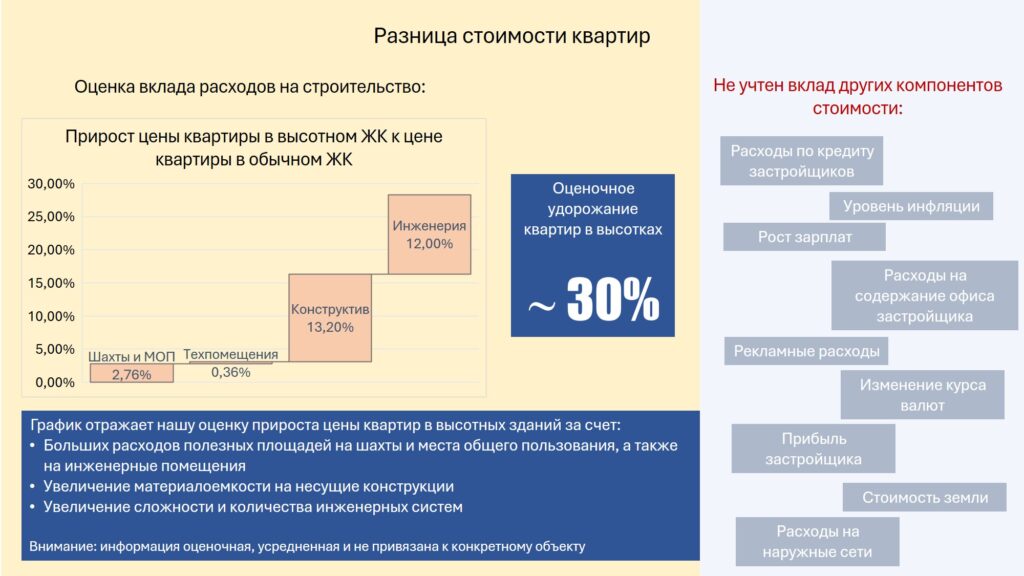 Разница стоимости квартир

Оценка вклада расходов на строительство:

Прирост цены квартиры в высотном ЖК к цене квартиры в обычном ЖК

30,00%
25,00%
20,00%
15,00%
10,00%
5,00%
0,00%

Шахты и МОП 2,76%
Техпомещения 0,36%
Конструктив 13,20%
Инженерия 12,00%

Оценочное удорожание квартир в высотках

~ 30%

График отражает нашу оценку прироста цены квартир в высотных зданий за счет:
• Больших расходов полезных площадей на шахты и места общего пользования, а также на инженерные помещения
• Увеличение материалоемкости на несущие конструкции
• Увеличение сложности и количества инженерных систем

Внимание: информация оценочная, усредненная и не привязана к конкретному объекту

Не учтен вклад других компонентов стоимости:

Расходы по кредиту застройщиков

Уровень инфляции

Рост зарплат

Расходы на содержание офиса застройщика

Рекламные расходы

Изменение курса валют

Прибыль застройщика

Стоимость земли

Расходы на наружные сети